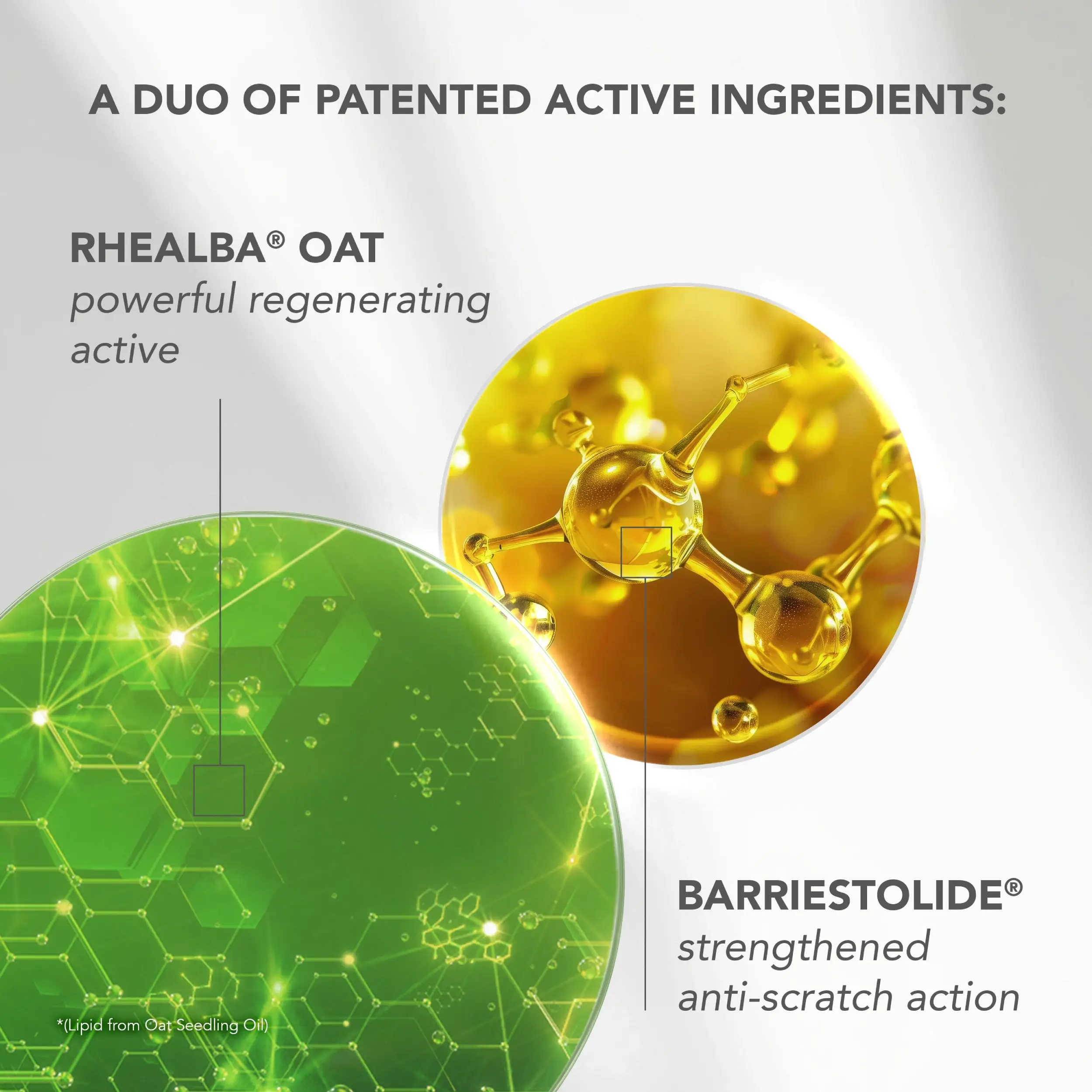 A DUO OF PATENTED ACTIVE INGREDIENTS:

RHEALBA® OAT
powerful regenerating active

BARRIESTOLIDE®
strengthened anti-scratch action

*(Lipid from Oat Seedling Oil)